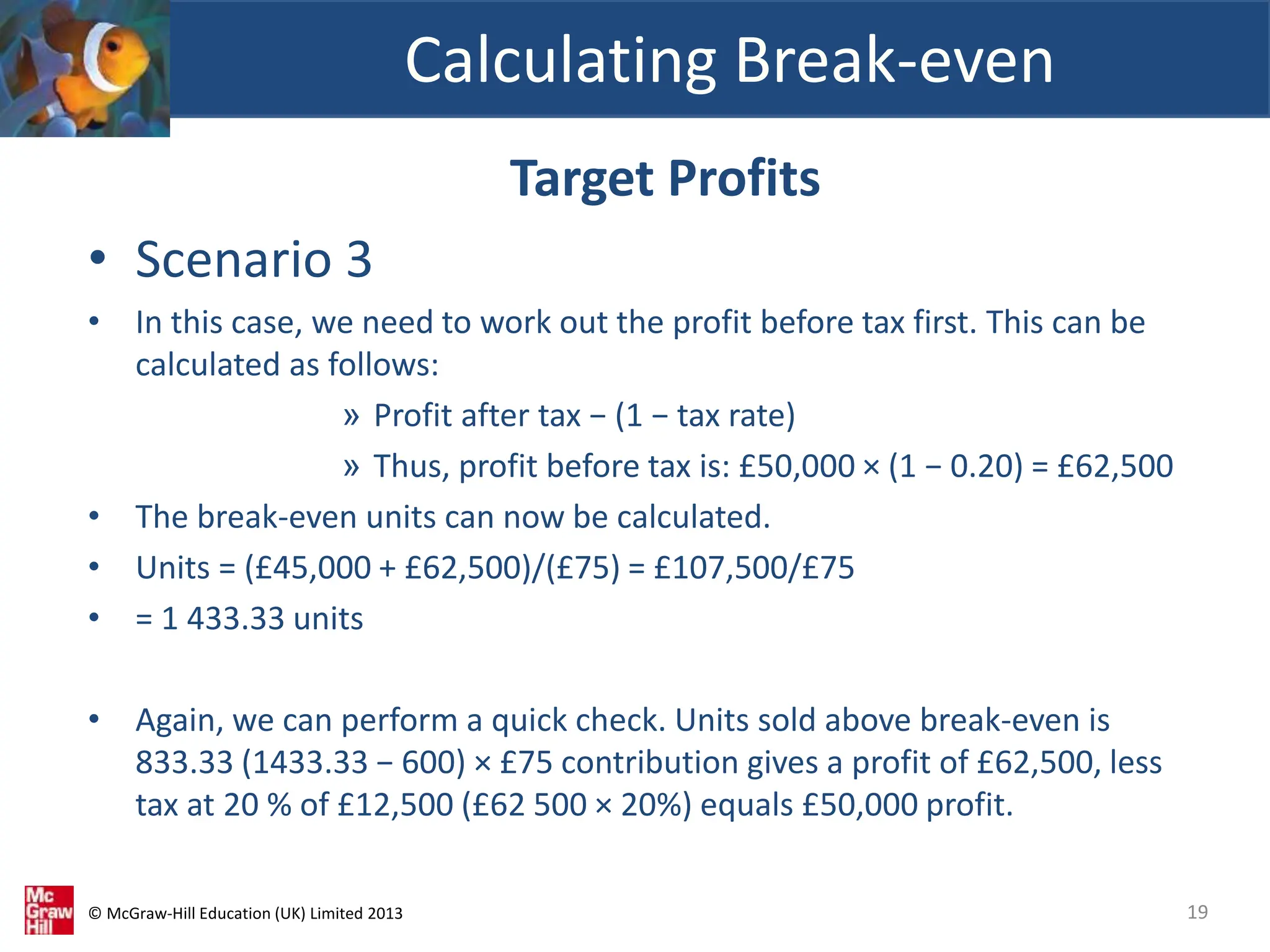 Calculating Break-even

Target Profits

• Scenario 3

• In this case, we need to work out the profit before tax first. This can be calculated as follows:

» Profit after tax – (1 – tax rate)

» Thus, profit before tax is: £50,000 × (1 – 0.20) = £62,500

• The break-even units can now be calculated.

• Units = (£45,000 + £62,500)/(£75) = £107,500/£75

• = 1 433.33 units

• Again, we can perform a quick check. Units sold above break-even is 833.33 (1433.33 – 600) × £75 contribution gives a profit of £62,500, less tax at 20 % of £12,500 (£62 500 × 20%) equals £50,000 profit.

Mc Graw Hill

© McGraw-Hill Education (UK) Limited 2013

19